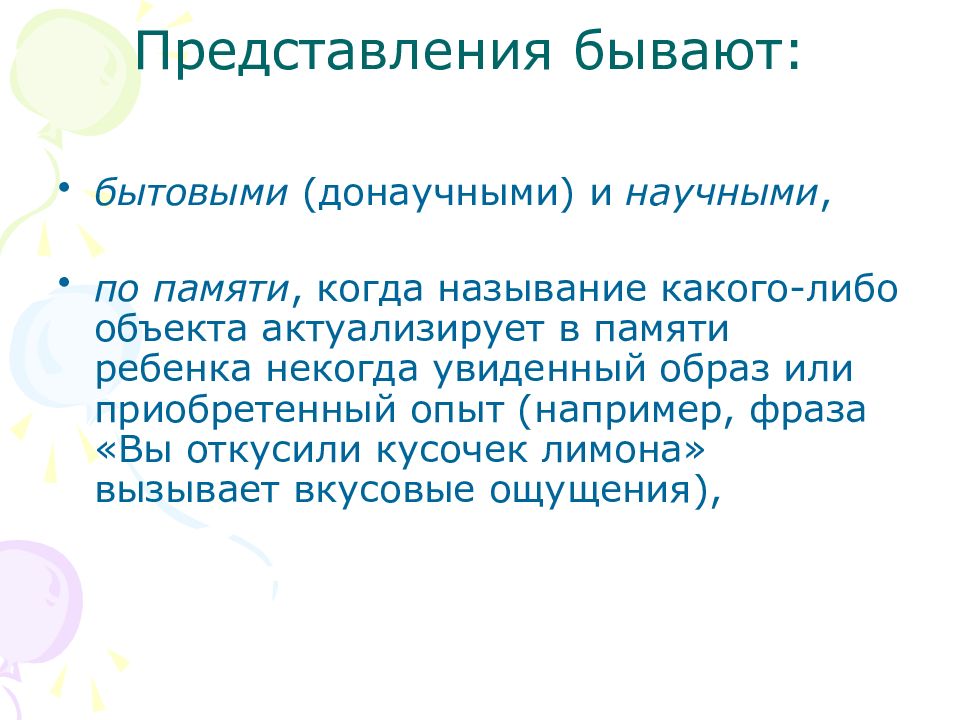 Представления бывают:

• бытовыми (донаучными) и научными,

• по памяти, когда называние какого-либо объекта актуализирует в памяти ребенка некогда увиденный образ или приобретенный опыт (например, фраза «Вы откусили кусочек лимона» вызывает вкусовые ощущения),